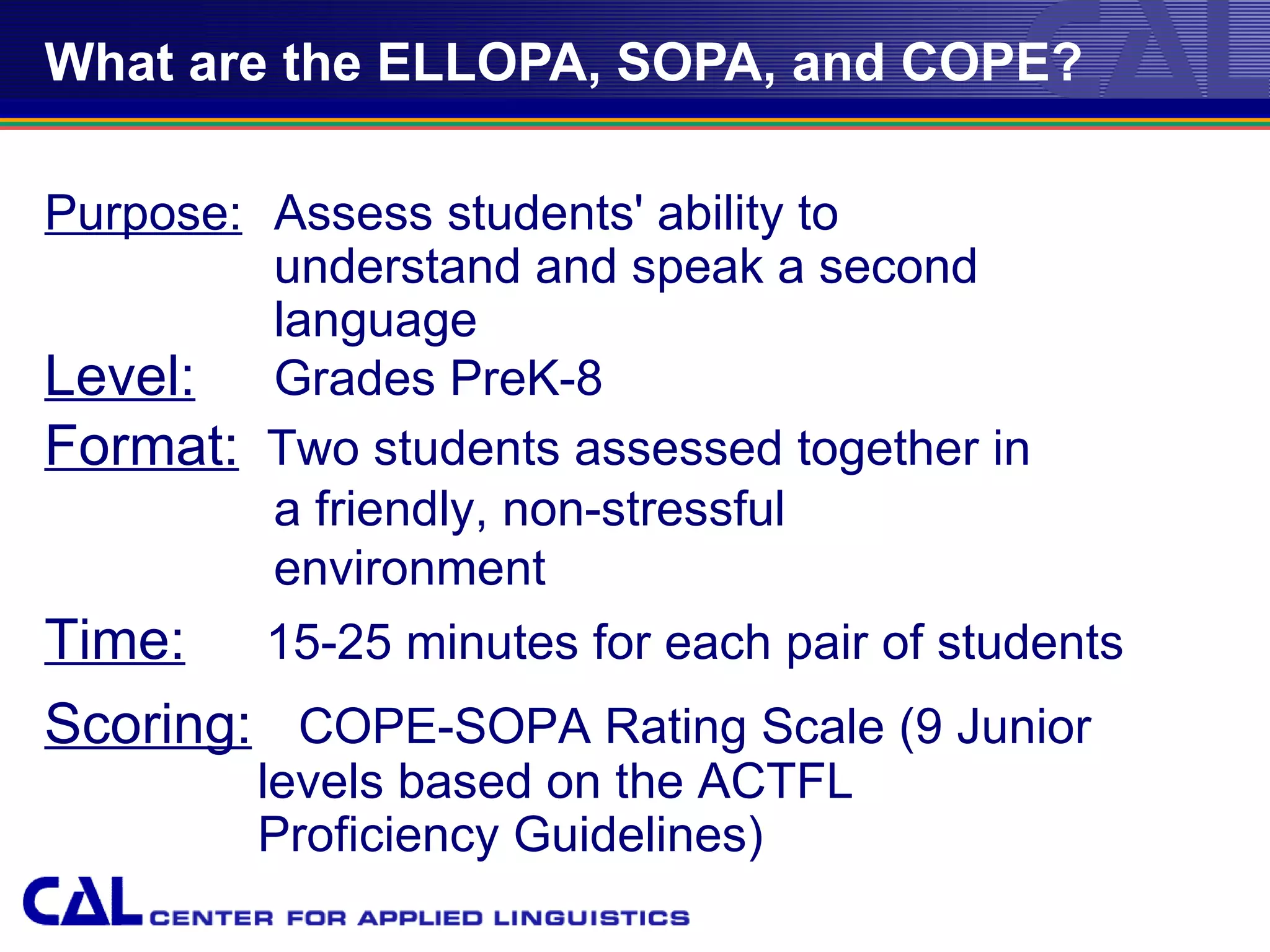 What are the ELLOPA, SOPA, and COPE?

Purpose: Assess students' ability to understand and speak a second language

Level: Grades PreK-8

Format: Two students assessed together in a friendly, non-stressful environment

Time: 15-25 minutes for each pair of students

Scoring: COPE-SOPA Rating Scale (9 Junior levels based on the ACTFL Proficiency Guidelines)

CAL CENTER FOR APPLIED LINGUISTICS